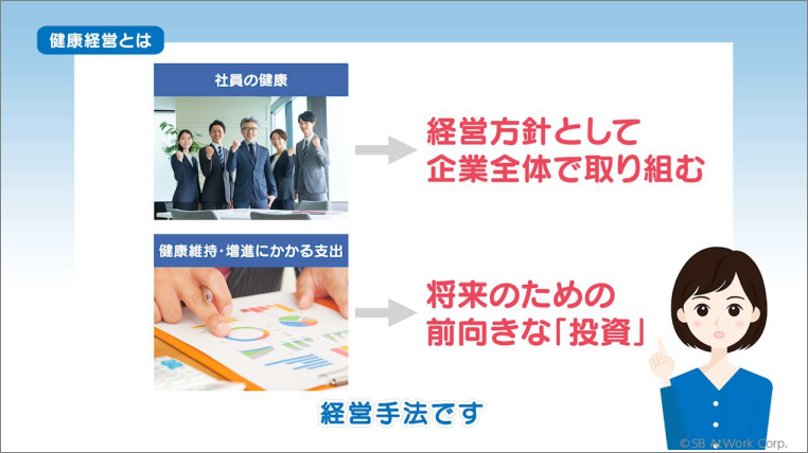 健康経営とは

社員の健康

経営方針として
企業全体で取り組む

健康維持・増進にかかる支出

将来のための
前向きな「投資」

経営手法です

©SB AtWork Corp.